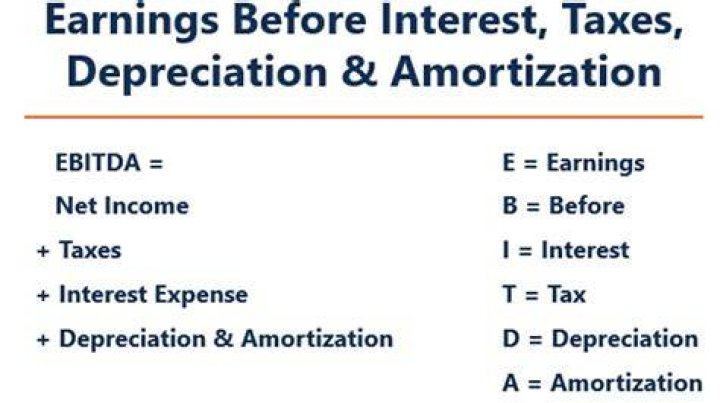 Earnings Before Interest, Taxes, Depreciation & Amortization

EBITDA =
Net Income
+ Taxes
+ Interest Expense
+ Depreciation & Amortization

E = Earnings
B = Before
I = Interest
T = Tax
D = Depreciation
A = Amortization